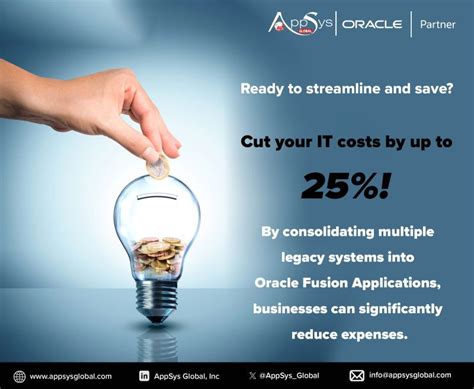 AppSys GLOBAL | ORACLE | Partner

Ready to streamline and save?

Cut your IT costs by up to

25%!

By consolidating multiple legacy systems into Oracle Fusion Applications, businesses can significantly reduce expenses.

www.appsysglobal.com AppSys Global, Inc @AppSys_Global info@appsysglobal.com